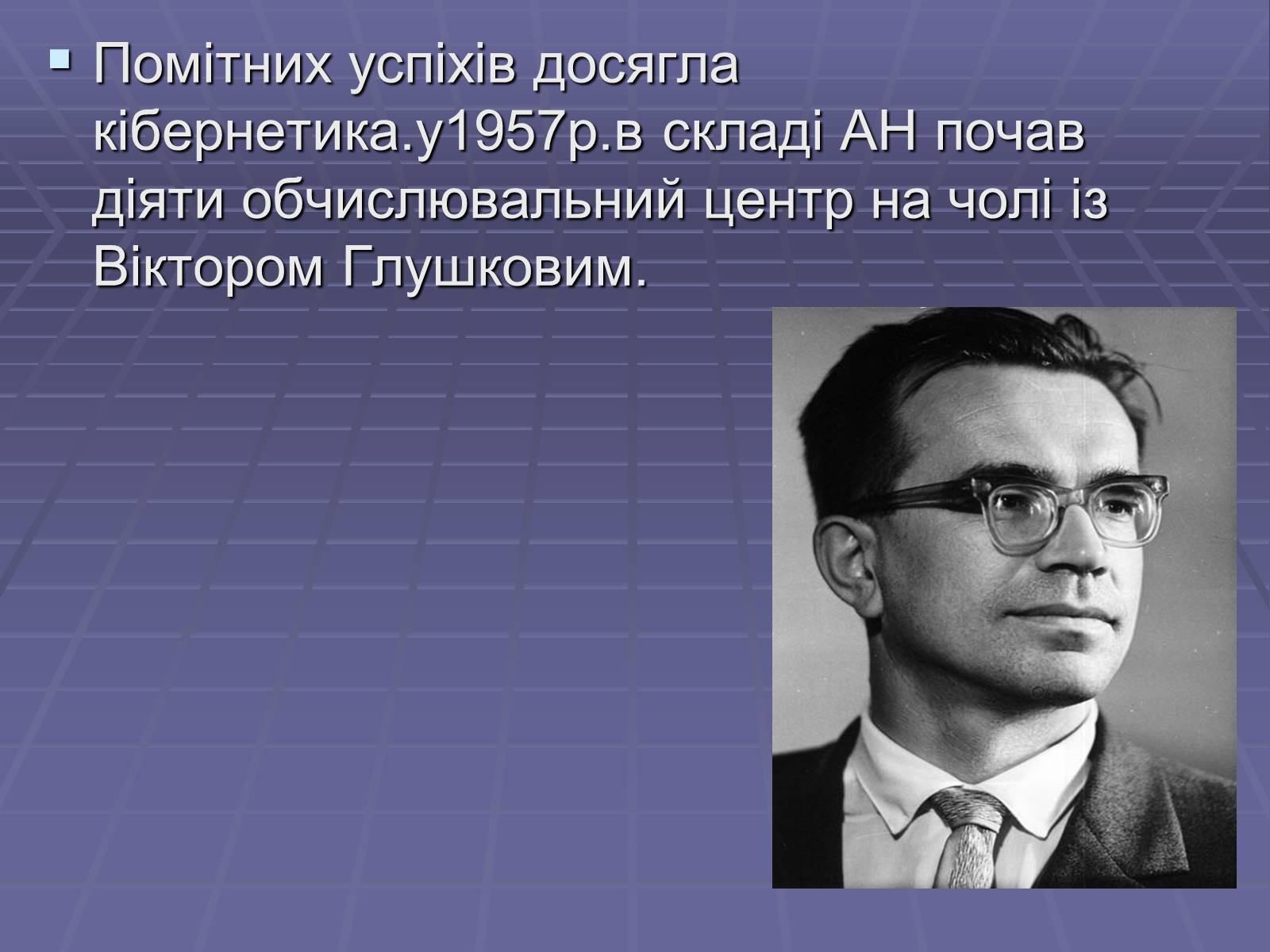 Помітних успіхів досягла кібернетика.у1957р.в складі АН почав діяти обчислювальний центр на чолі із Віктором Глушковим.